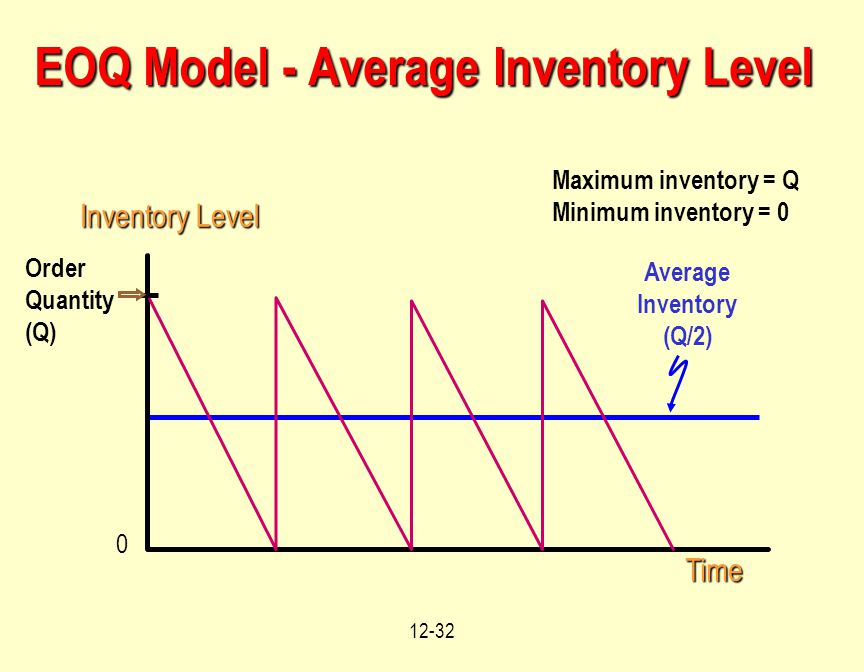 EOQ Model - Average Inventory Level

Maximum inventory = Q
Minimum inventory = 0

Inventory Level

Order Quantity (Q)

Average Inventory (Q/2)

0

Time

12-32